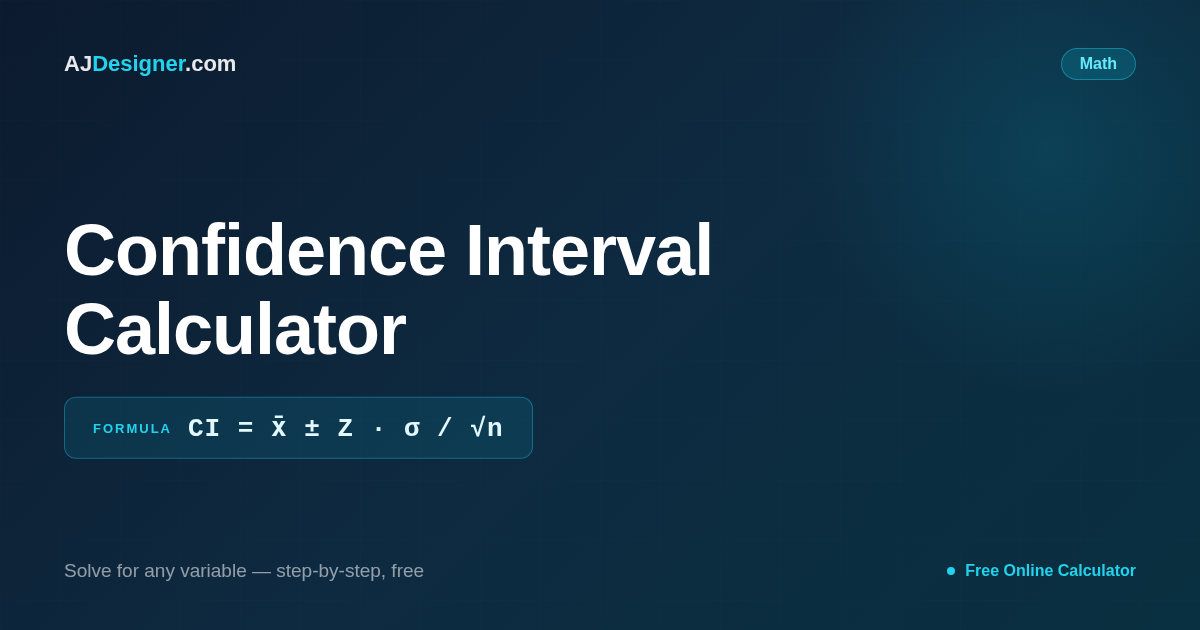 AJDesigner.com

Math

Confidence Interval Calculator

FORMULA $CI = \bar{x} \pm Z \cdot \sigma / \sqrt{n}$

Solve for any variable — step-by-step, free

Free Online Calculator